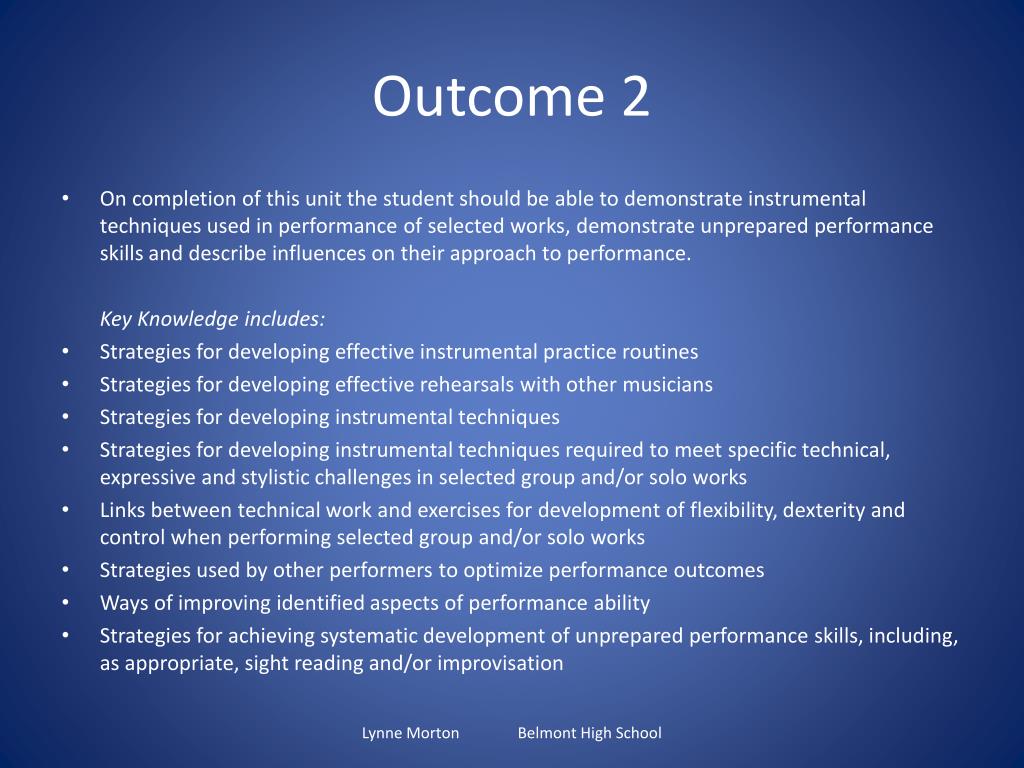 Outcome 2

• On completion of this unit the student should be able to demonstrate instrumental techniques used in performance of selected works, demonstrate unprepared performance skills and describe influences on their approach to performance.

Key Knowledge includes:
• Strategies for developing effective instrumental practice routines
• Strategies for developing effective rehearsals with other musicians
• Strategies for developing instrumental techniques
• Strategies for developing instrumental techniques required to meet specific technical, expressive and stylistic challenges in selected group and/or solo works
• Links between technical work and exercises for development of flexibility, dexterity and control when performing selected group and/or solo works
• Strategies used by other performers to optimize performance outcomes
• Ways of improving identified aspects of performance ability
• Strategies for achieving systematic development of unprepared performance skills, including, as appropriate, sight reading and/or improvisation

Lynne Morton Belmont High School